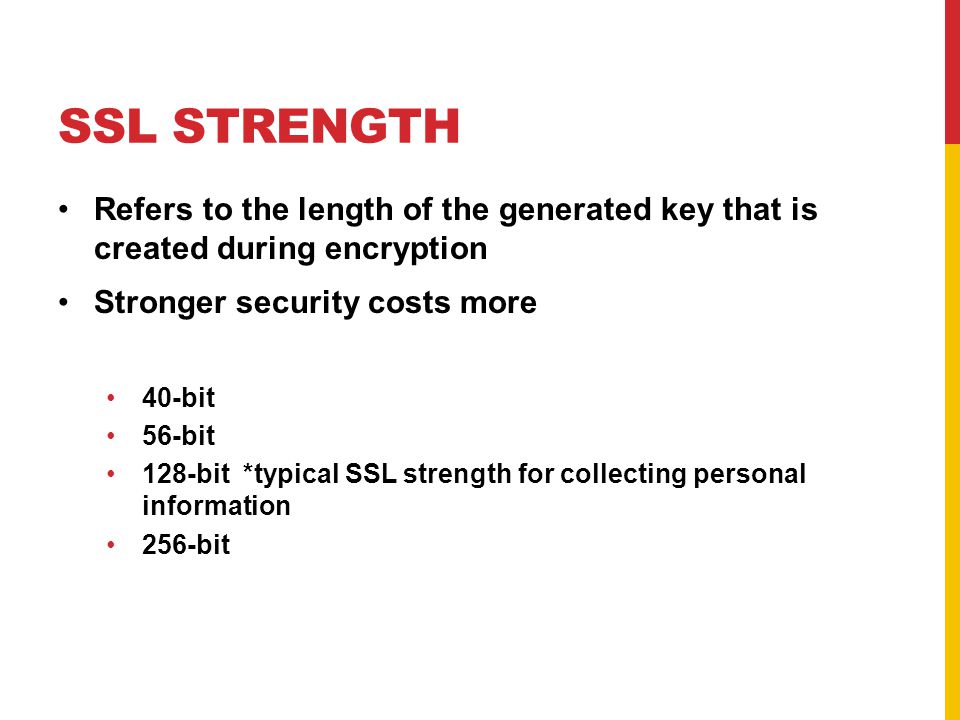 SSL STRENGTH

• Refers to the length of the generated key that is created during encryption

• Stronger security costs more

• 40-bit
• 56-bit
• 128-bit *typical SSL strength for collecting personal information
• 256-bit